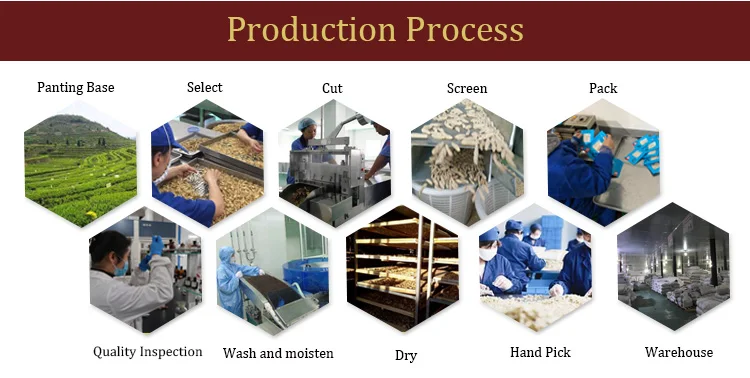 Production Process

Panting Base

Select

Cut

Screen

Pack

Quality Inspection

Wash and moisten

Dry

Hand Pick

Warehouse